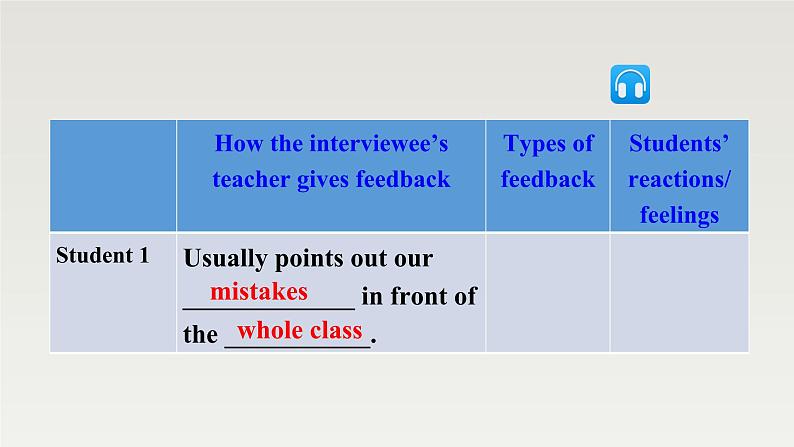 |  | How the interviewee's teacher gives feedback | Types of feedback | Students' reactions/ feelings |
|---|---|---|---|
| Student 1 | Usually points out our mistakes in front of the whole class. |  |  |